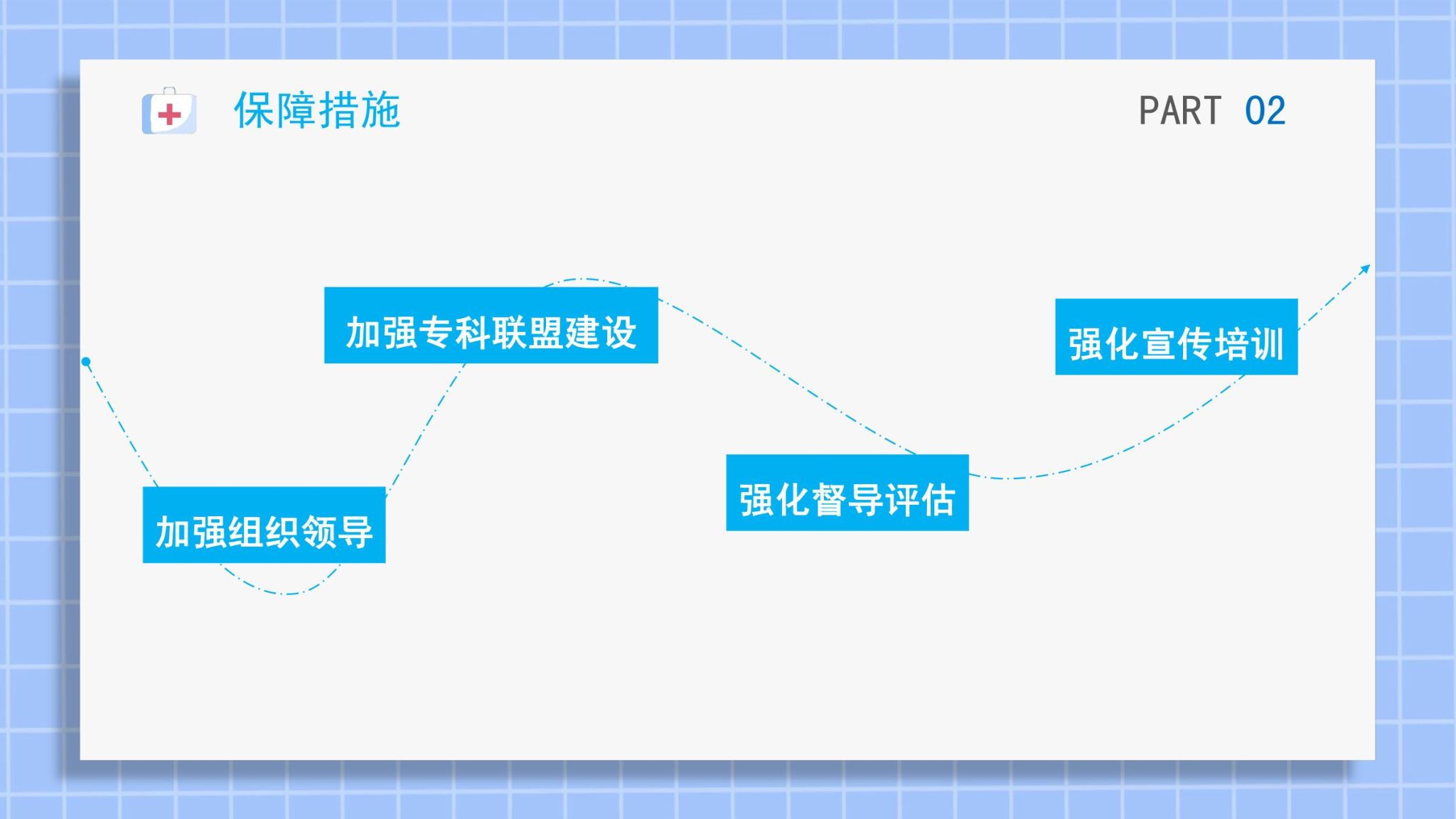 保障措施

PART 02

加强组织领导

加强专科联盟建设

强化督导评估

强化宣传培训